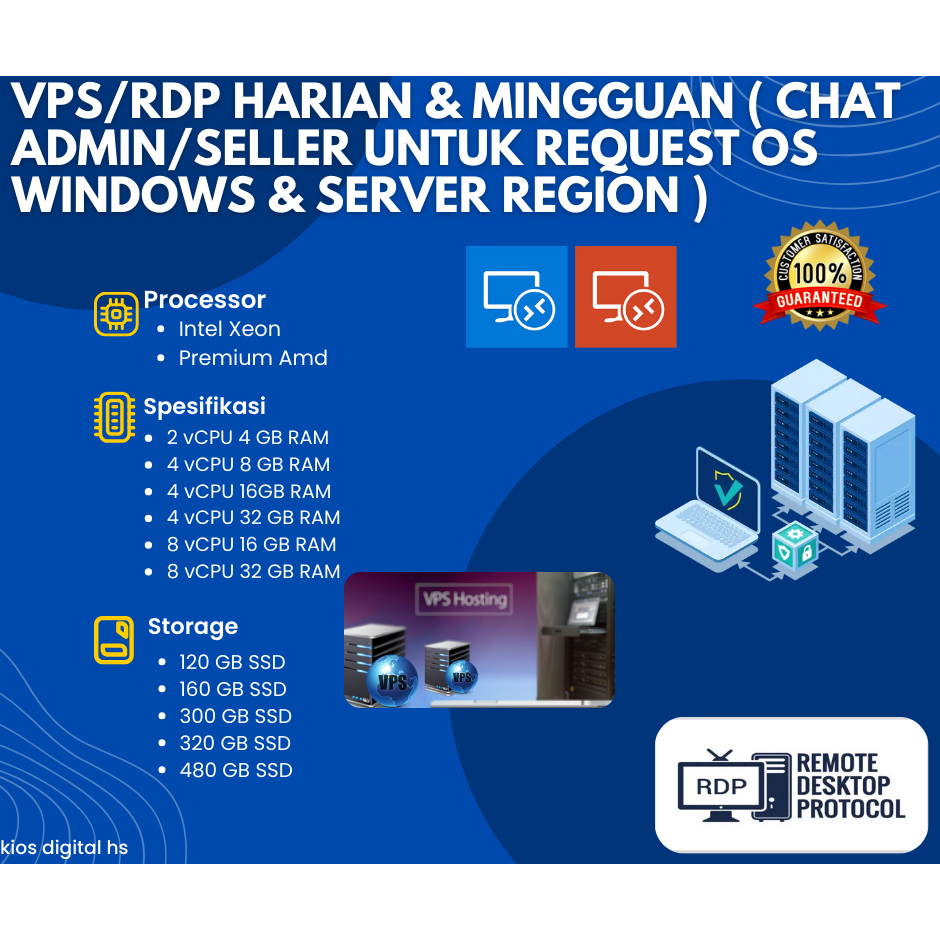 VPS/RDP HARIAN & MINGGUAN ( CHAT ADMIN/SELLER UNTUK REQUEST OS WINDOWS & SERVER REGION )

CUSTOMER SATISFACTION 100% GUARANTEED

Processor
- Intel Xeon
- Premium Amd

Spesifikasi
- 2 vCPU 4 GB RAM
- 4 vCPU 8 GB RAM
- 4 vCPU 16GB RAM
- 4 vCPU 32 GB RAM
- 8 vCPU 16 GB RAM
- 8 vCPU 32 GB RAM

VPS Hosting
VPS
VPS

Storage
- 120 GB SSD
- 160 GB SSD
- 300 GB SSD
- 320 GB SSD
- 480 GB SSD

RDP
REMOTE DESKTOP PROTOCOL

kios digital hs